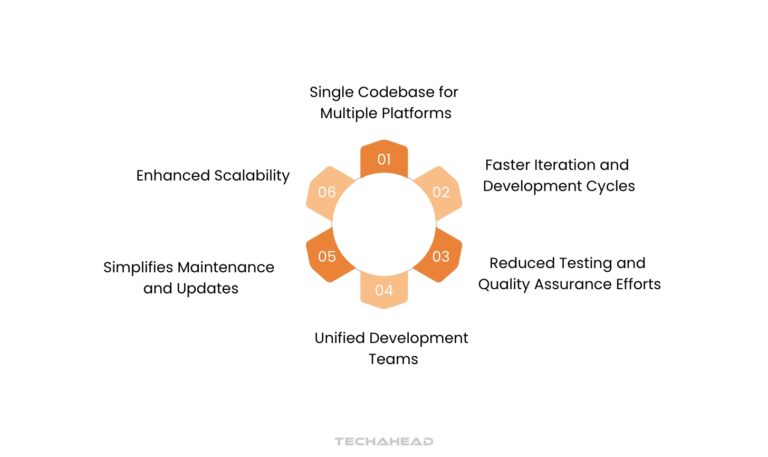 Single Codebase for Multiple Platforms

01

Faster Iteration and Development Cycles

02

Reduced Testing and Quality Assurance Efforts

03

Unified Development Teams

04

Simplifies Maintenance and Updates

05

Enhanced Scalability

06

TECHAHEAD